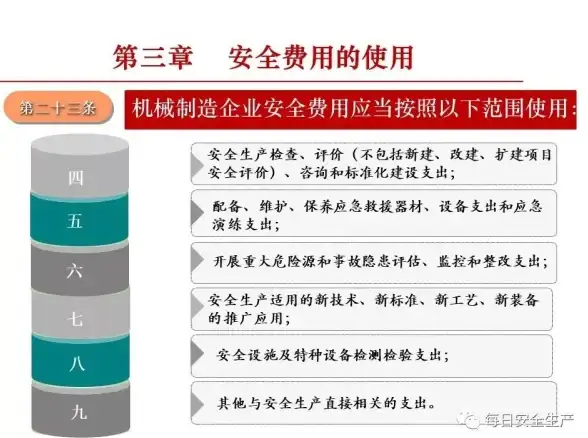 第三章　安全费用的使用

第二十三条

机械制造企业安全费用应当按照以下范围使用：

四

安全生产检查、评价（不包括新建、改建、扩建项目安全评价）、咨询和标准化建设支出；

五

配备、维护、保养应急救援器材、设备支出和应急演练支出；

六

开展重大危险源和事故隐患评估、监控和整改支出；

七

安全生产适用的新技术、新标准、新工艺、新装备的推广应用；

八

安全设施及特种设备检测检验支出；

九

其他与安全生产直接相关的支出。

每日安全生产